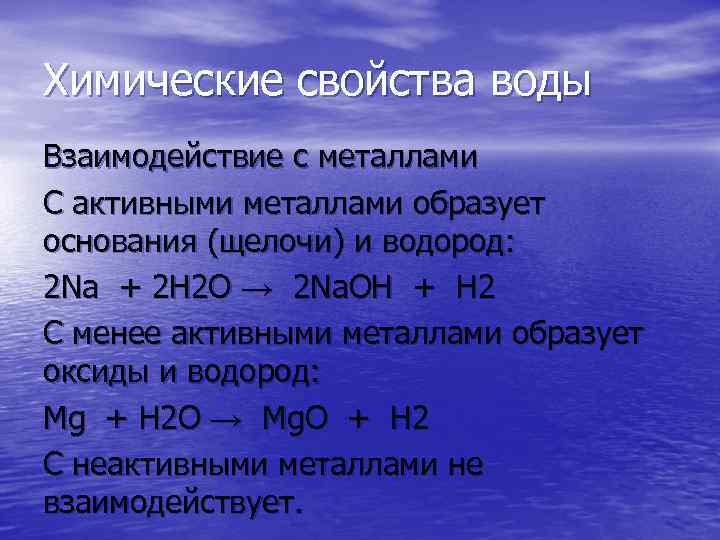 Химические свойства воды

Взаимодействие с металлами

С активными металлами образует основания (щелочи) и водород:

$2Na + 2H2O \rightarrow 2NaOH + H2$

С менее активными металлами образует оксиды и водород:

$Mg + H2O \rightarrow MgO + H2$

С неактивными металлами не взаимодействует.